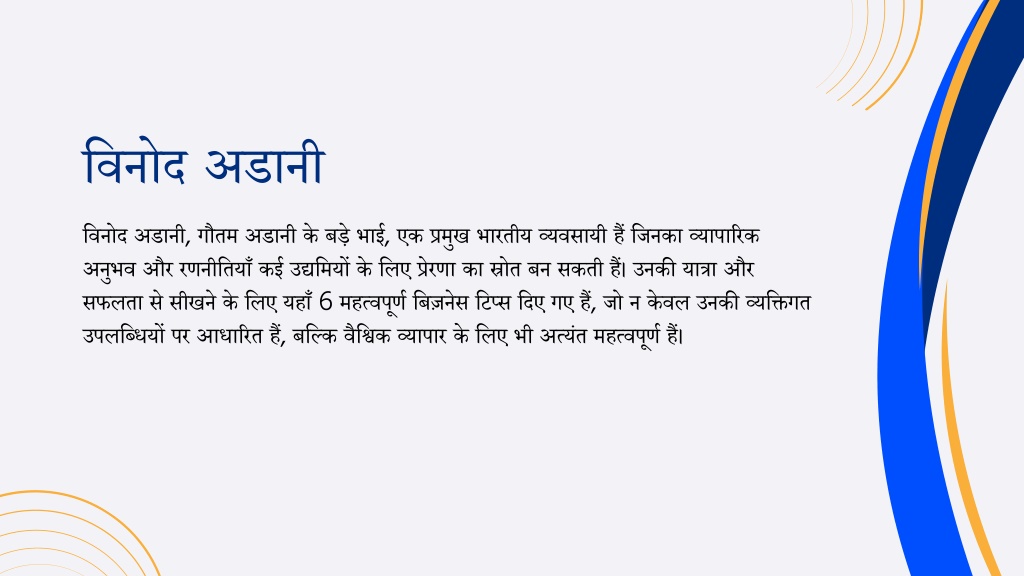 विनोद अडानी

विनोद अडानी, गौतम अडानी के बड़े भाई, एक प्रमुख भारतीय व्यवसायी हैं जिनका व्यापारिक अनुभव और रणनीतियाँ कई उद्यमियों के लिए प्रेरणा का स्रोत बन सकती हैं। उनकी यात्रा और सफलता से सीखने के लिए यहाँ 6 महत्वपूर्ण बिज़नेस टिप्स दिए गए हैं, जो न केवल उनकी व्यक्तिगत उपलब्धियों पर आधारित हैं, बल्कि वैश्विक व्यापार के लिए भी अत्यंत महत्वपूर्ण हैं।